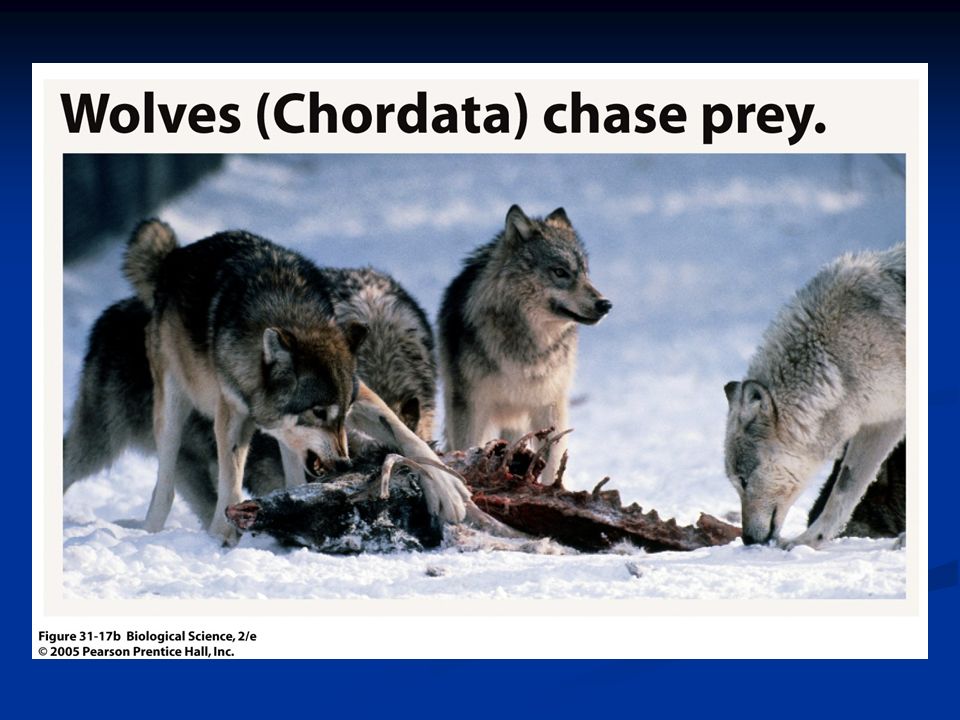 Wolves (Chordata) chase prey.

Figure 31-17b Biological Science, 2/e
© 2005 Pearson Prentice Hall, Inc.